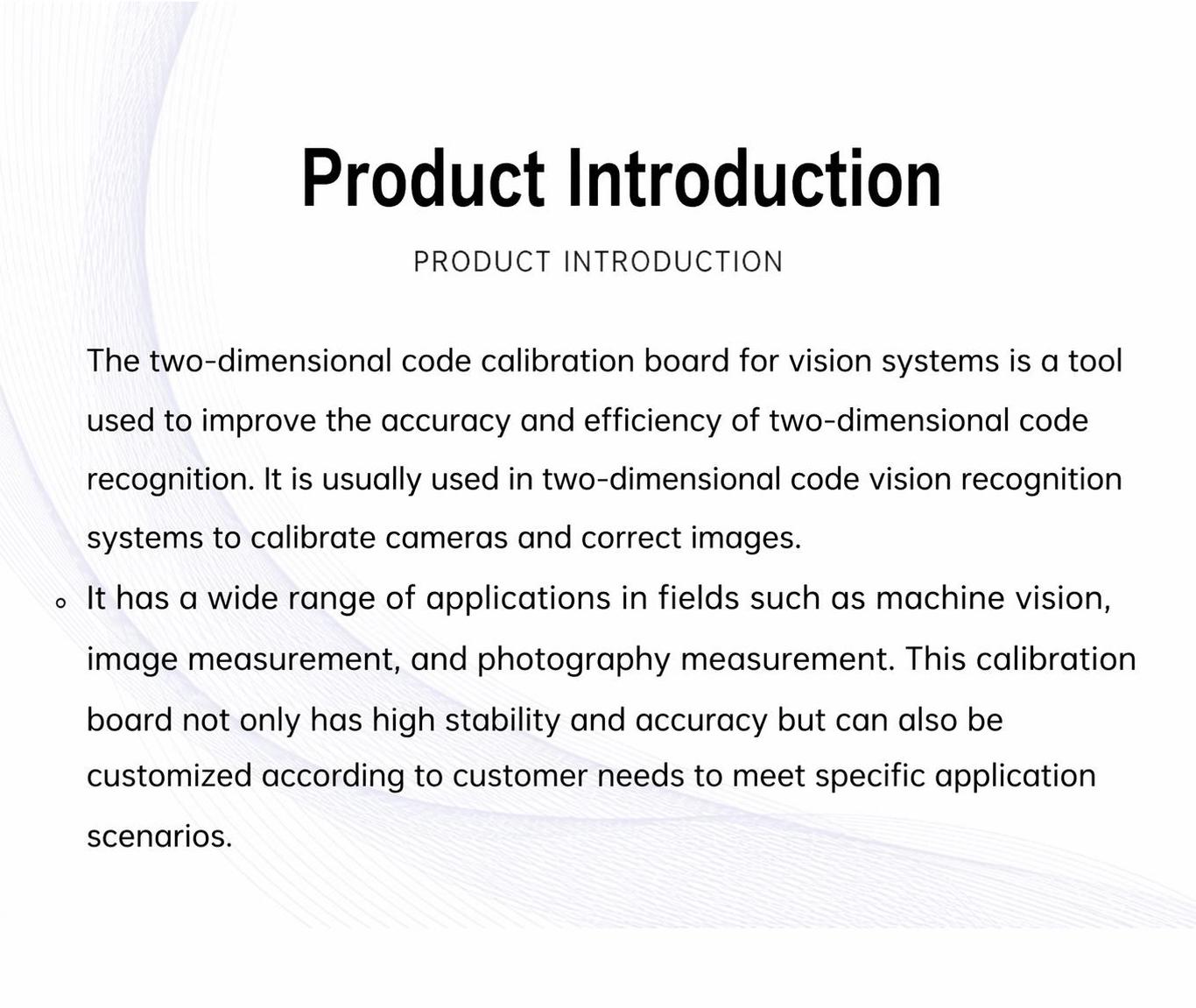 Product Introduction

PRODUCT INTRODUCTION

The two-dimensional code calibration board for vision systems is a tool used to improve the accuracy and efficiency of two-dimensional code recognition. It is usually used in two-dimensional code vision recognition systems to calibrate cameras and correct images.

◦ It has a wide range of applications in fields such as machine vision, image measurement, and photography measurement. This calibration board not only has high stability and accuracy but can also be customized according to customer needs to meet specific application scenarios.